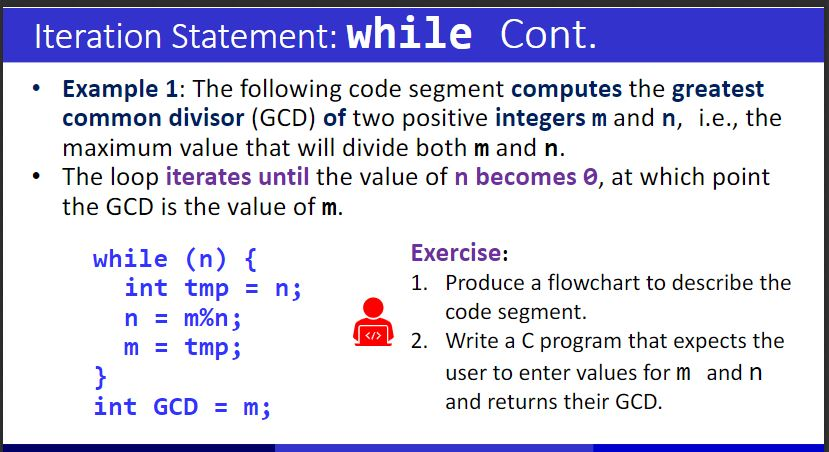 Iteration Statement: while Cont.

• Example 1: The following code segment computes the greatest common divisor (GCD) of two positive integers m and n, i.e., the maximum value that will divide both m and n.
• The loop iterates until the value of n becomes 0, at which point the GCD is the value of m.

while (n) {
  int tmp = n;
  n = m%n;
  m = tmp;
}
int GCD = m;

</>

Exercise:
1. Produce a flowchart to describe the code segment.
2. Write a C program that expects the user to enter values for m and n and returns their GCD.